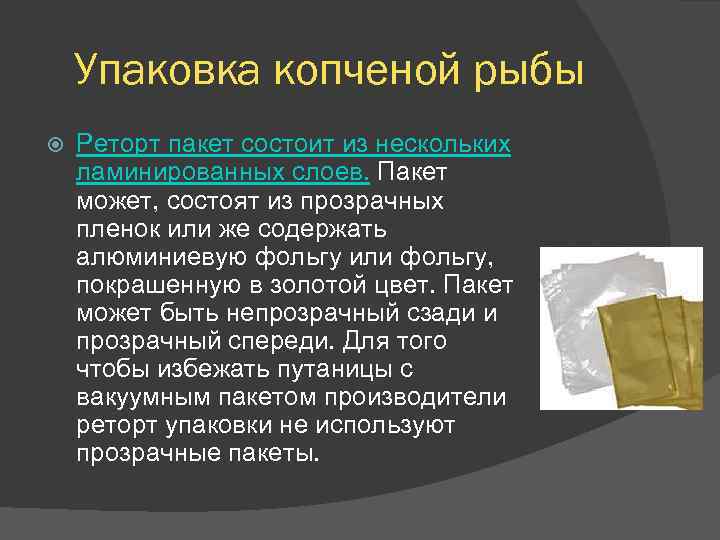 Упаковка копченой рыбы

Реторт пакет состоит из нескольких ламинированных слоев. Пакет может, состоят из прозрачных пленок или же содержать алюминиевую фольгу или фольгу, покрашенную в золотой цвет. Пакет может быть непрозрачный сзади и прозрачный спереди. Для того чтобы избежать путаницы с вакуумным пакетом производители реторт упаковки не используют прозрачные пакеты.